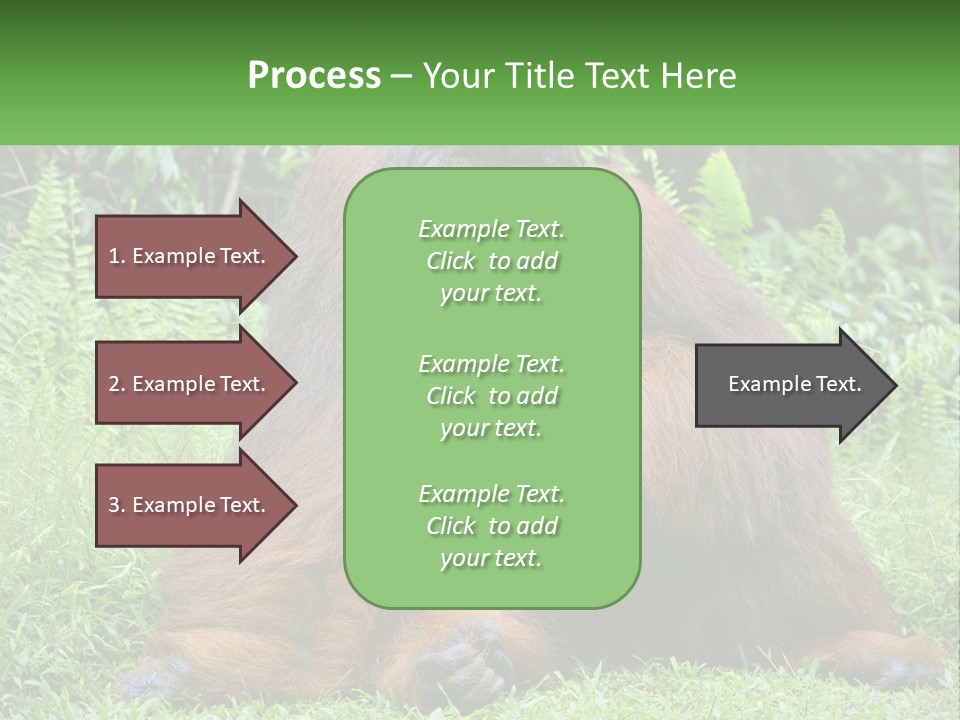 Process – Your Title Text Here

1. Example Text.

2. Example Text.

3. Example Text.

Example Text. Click to add your text.

Example Text. Click to add your text.

Example Text. Click to add your text.

Example Text.